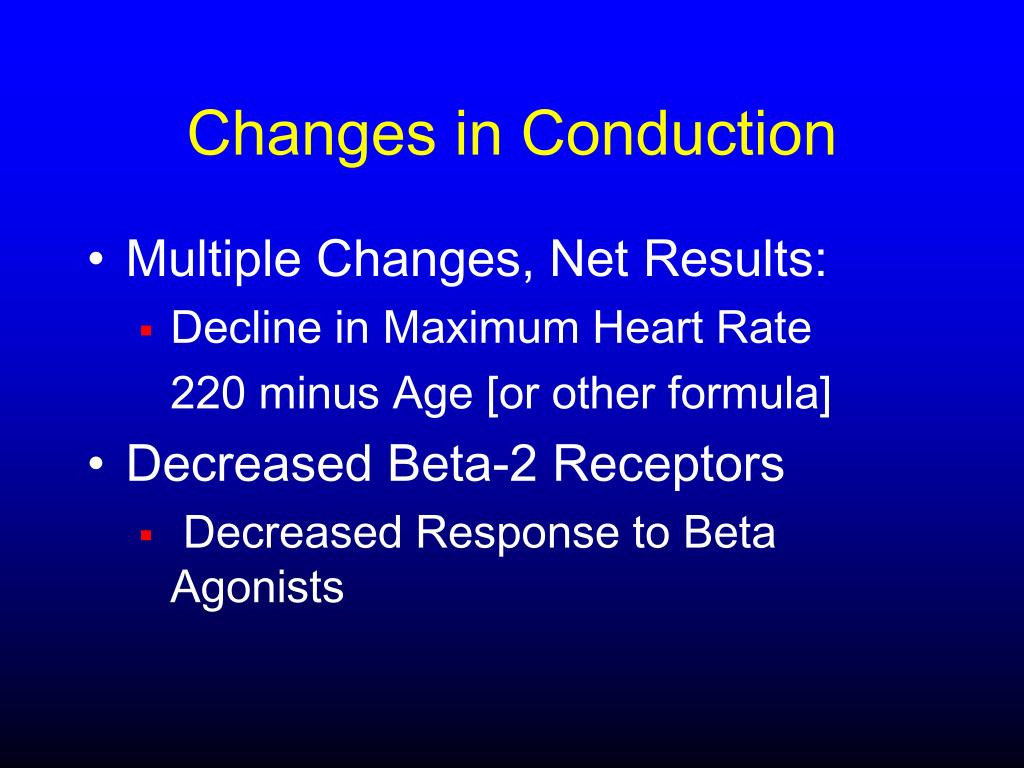 Changes in Conduction

• Multiple Changes, Net Results:
 ▪ Decline in Maximum Heart Rate
 220 minus Age [or other formula]

• Decreased Beta-2 Receptors
 ▪ Decreased Response to Beta Agonists